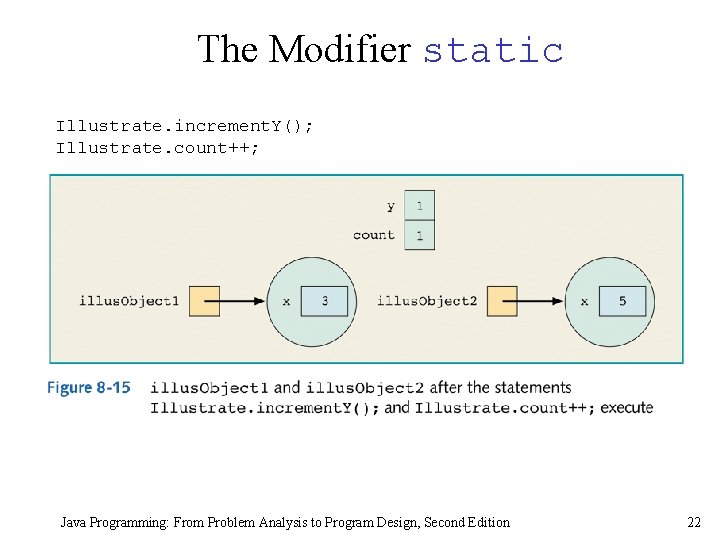 The Modifier static

Illustrate.incrementY();
Illustrate.count++;

y 1
count 1

illusObject1 x 3 illusObject2 x 5

Figure 8-15 illusObject1 and illusObject2 after the statements Illustrate.incrementY(); and Illustrate.count++; execute

Java Programming: From Problem Analysis to Program Design, Second Edition 22